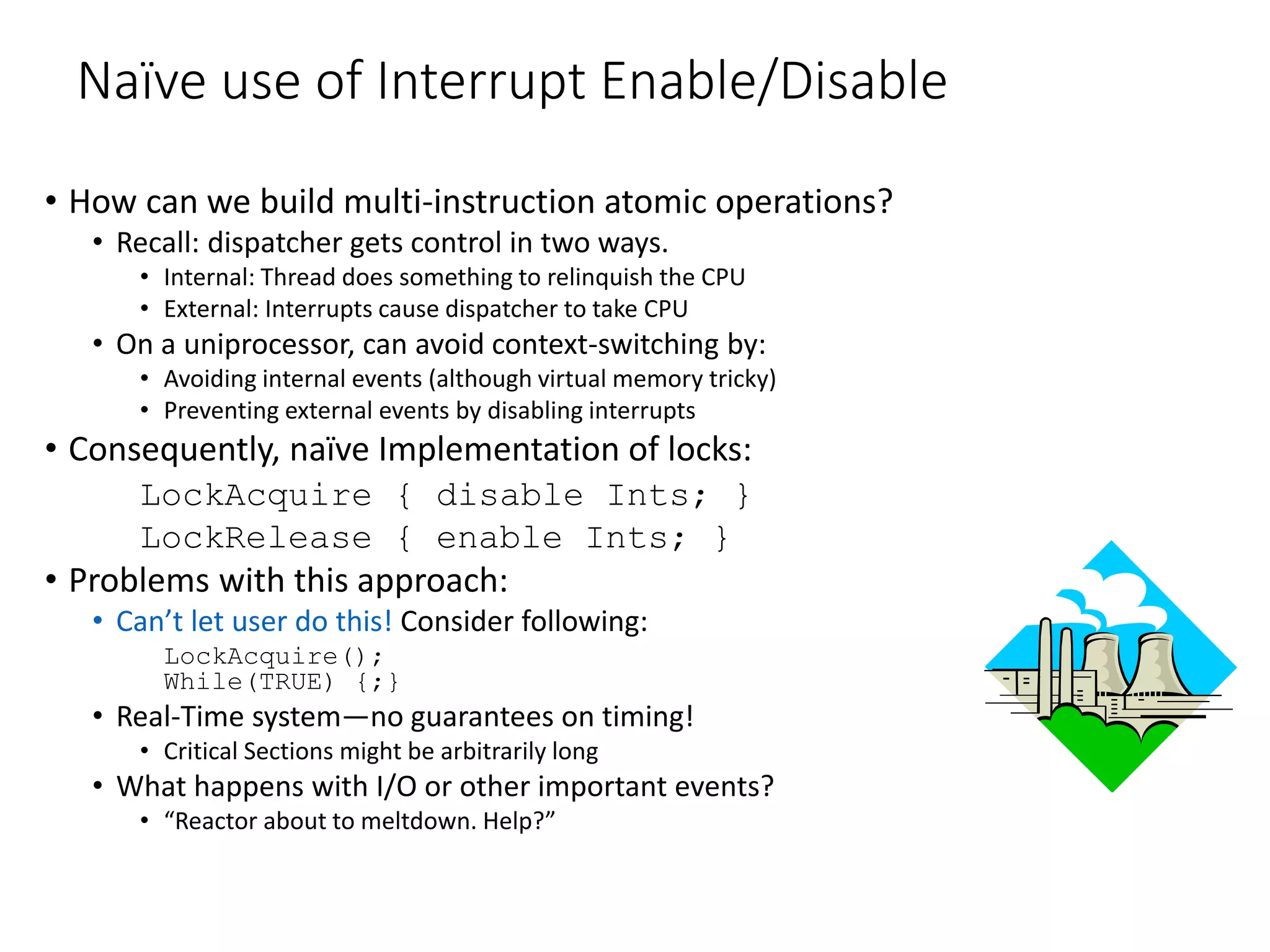 Naïve use of Interrupt Enable/Disable

• How can we build multi-instruction atomic operations?
  • Recall: dispatcher gets control in two ways.
    • Internal: Thread does something to relinquish the CPU
    • External: Interrupts cause dispatcher to take CPU
  • On a uniprocessor, can avoid context-switching by:
    • Avoiding internal events (although virtual memory tricky)
    • Preventing external events by disabling interrupts
• Consequently, naïve Implementation of locks:

LockAcquire { disable Ints; }
LockRelease { enable Ints; }

• Problems with this approach:
  • Can't let user do this! Consider following:

LockAcquire();
While(TRUE) {;}

  • Real-Time system—no guarantees on timing!
    • Critical Sections might be arbitrarily long
  • What happens with I/O or other important events?
    • "Reactor about to meltdown. Help?"